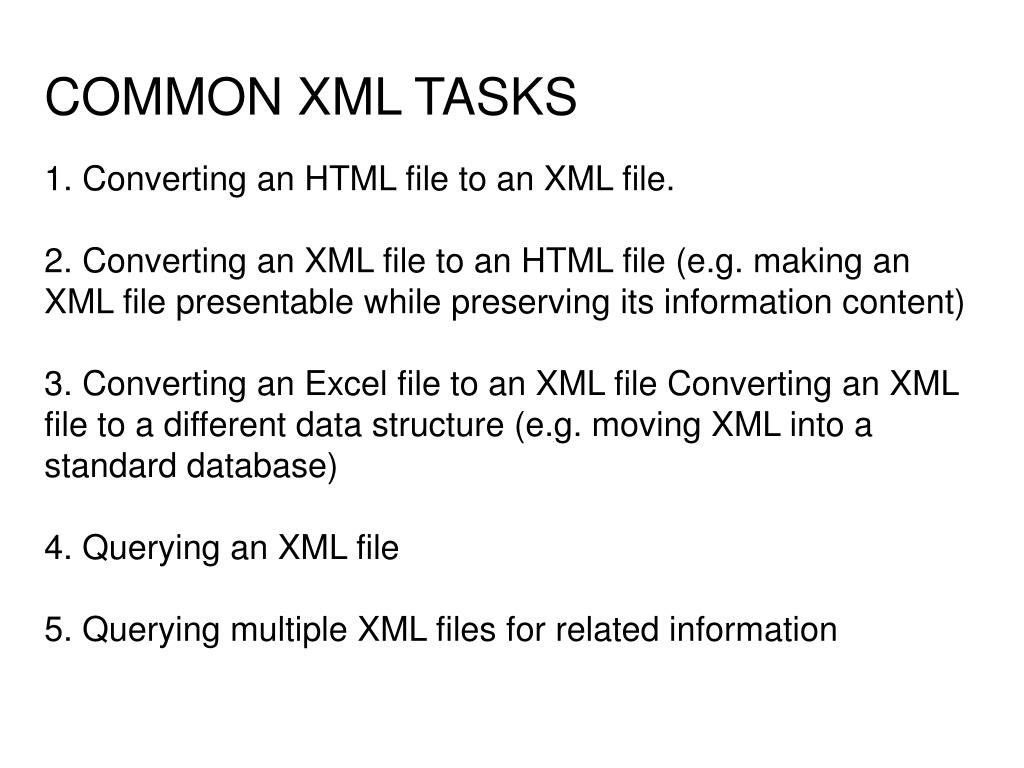 COMMON XML TASKS

1. Converting an HTML file to an XML file.

2. Converting an XML file to an HTML file (e.g. making an XML file presentable while preserving its information content)

3. Converting an Excel file to an XML file Converting an XML file to a different data structure (e.g. moving XML into a standard database)

4. Querying an XML file

5. Querying multiple XML files for related information